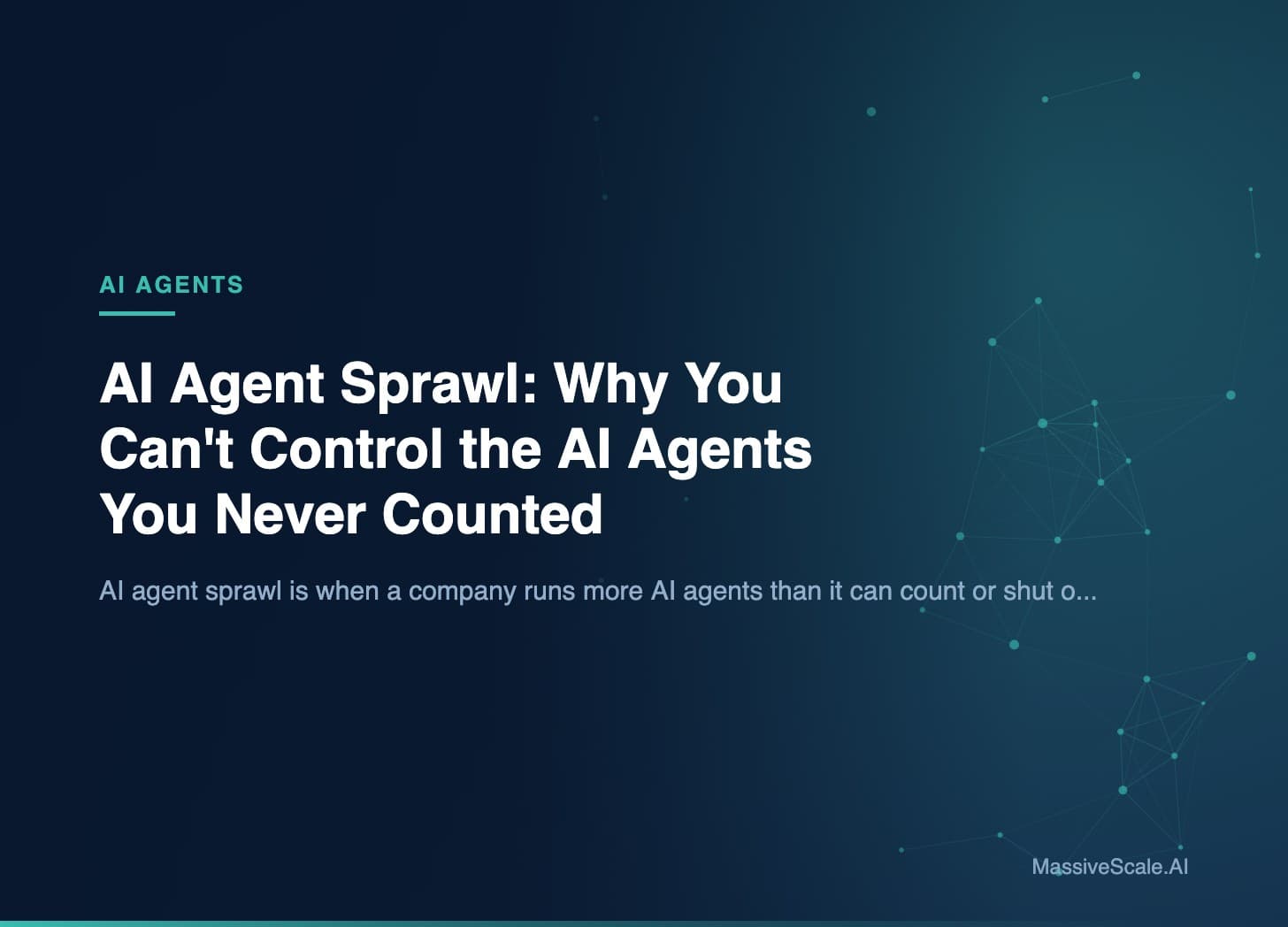 AI AGENTS

AI Agent Sprawl: Why You Can't Control the AI Agents You Never Counted

AI agent sprawl is when a company runs more AI agents than it can count or shut o...

MassiveScale.AI